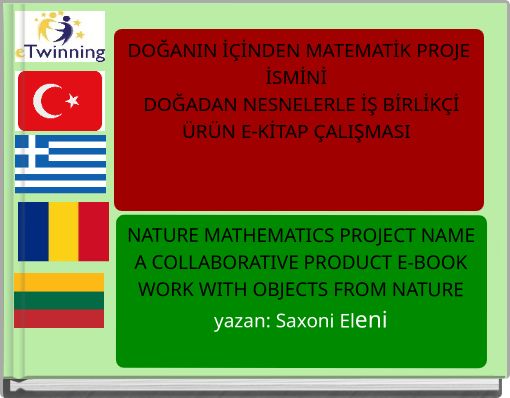 eTwinning

DOĞANIN İÇİNDEN MATEMATİK PROJE İSMİNİ
DOĞADAN NESNELERLE İŞ BİRLİKÇİ ÜRÜN E-KİTAP ÇALIŞMASI

NATURE MATHEMATICS PROJECT NAME A COLLABORATIVE PRODUCT E-BOOK WORK WITH OBJECTS FROM NATURE

yazan: Saxoni Eleni